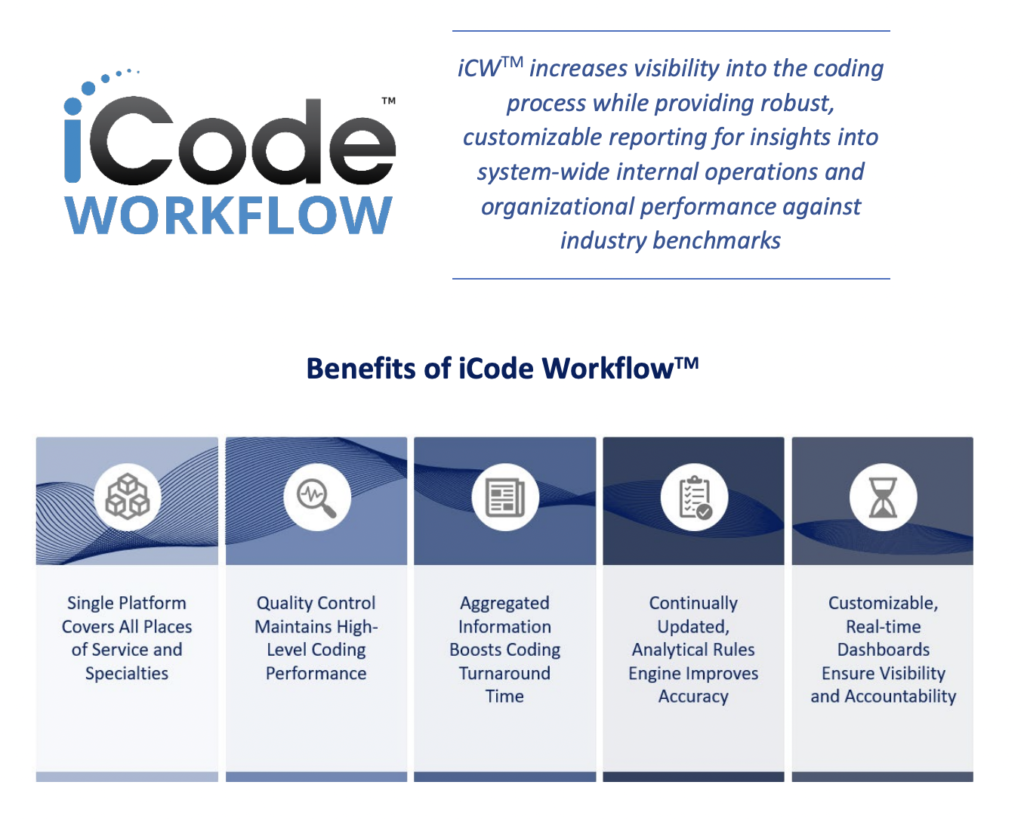 iCode™
WORKFLOW

iCW™ increases visibility into the coding process while providing robust, customizable reporting for insights into system-wide internal operations and organizational performance against industry benchmarks

Benefits of iCode Workflow™

Single Platform Covers All Places of Service and Specialties

Quality Control Maintains High-Level Coding Performance

Aggregated Information Boosts Coding Turnaround Time

Continually Updated, Analytical Rules Engine Improves Accuracy

Customizable, Real-time Dashboards Ensure Visibility and Accountability